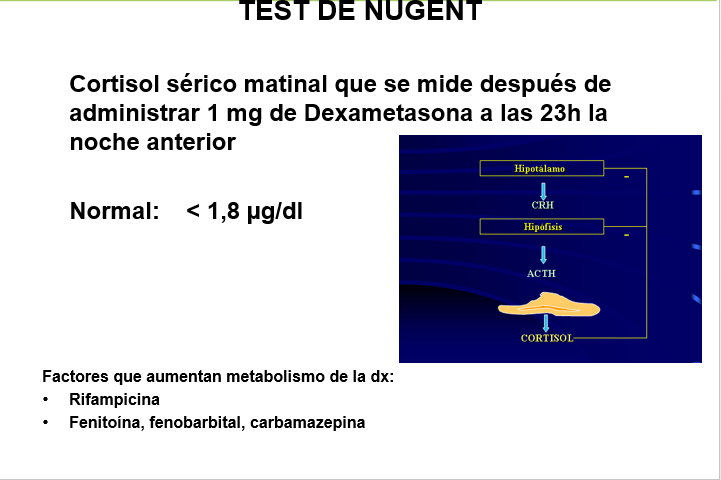 TEST DE NUGENT

Cortisol sérico matinal que se mide después de administrar 1 mg de Dexametasona a las 23h la noche anterior

Normal: < 1,8 µg/dl

Hipotálamo
-
CRH
Hipófisis
-
ACTH
CORTISOL

Factores que aumentan metabolismo de la dx:
• Rifampicina
• Fenitoína, fenobarbital, carbamazepina